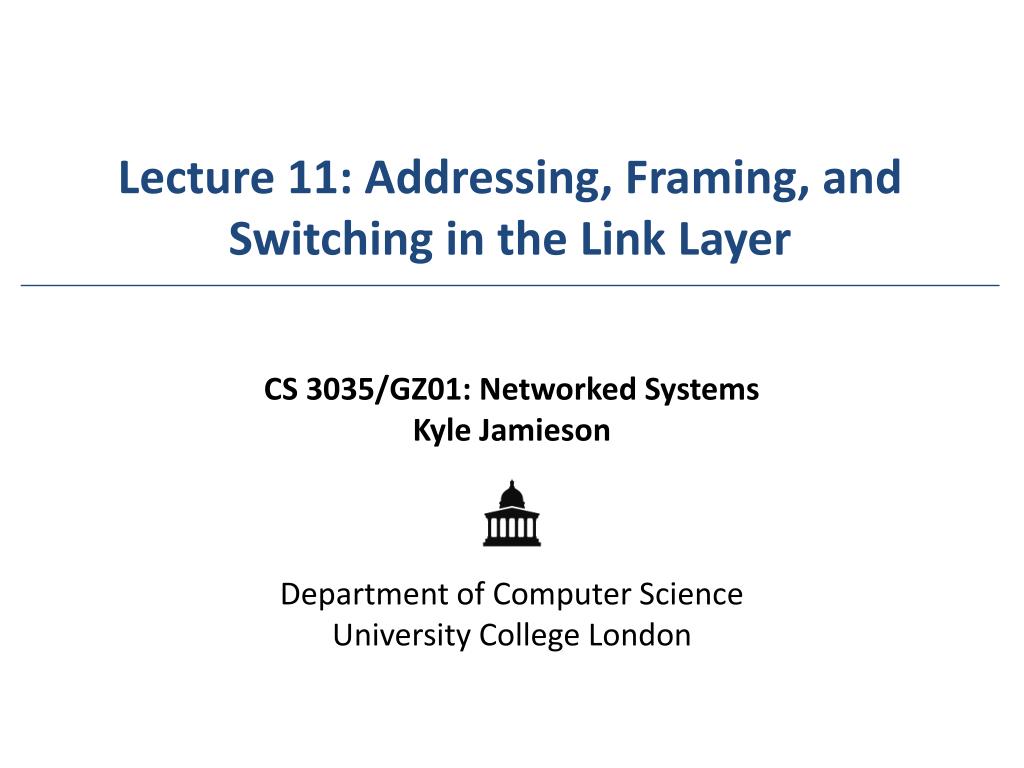 Lecture 11: Addressing, Framing, and Switching in the Link Layer

CS 3035/GZ01: Networked Systems
Kyle Jamieson

Department of Computer Science
University College London